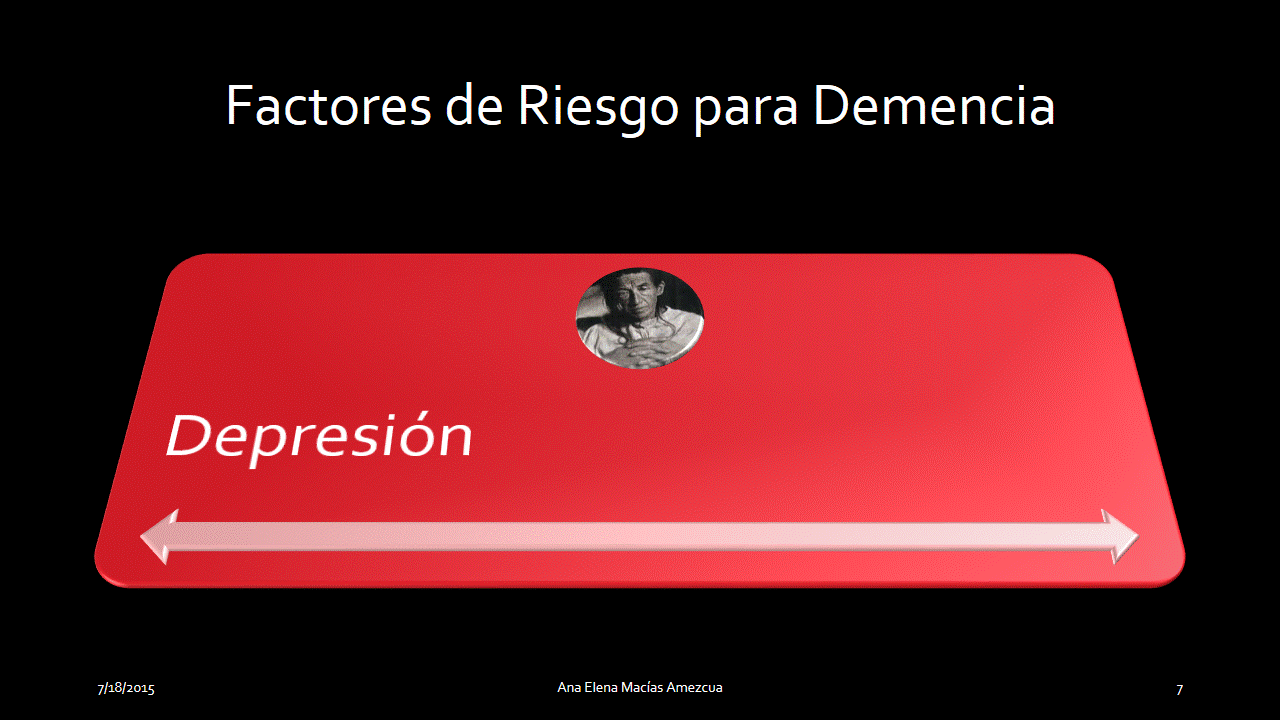 Factores de Riesgo para Demencia

Depresión

7/18/2015

Ana Elena Macías Amezcua

7